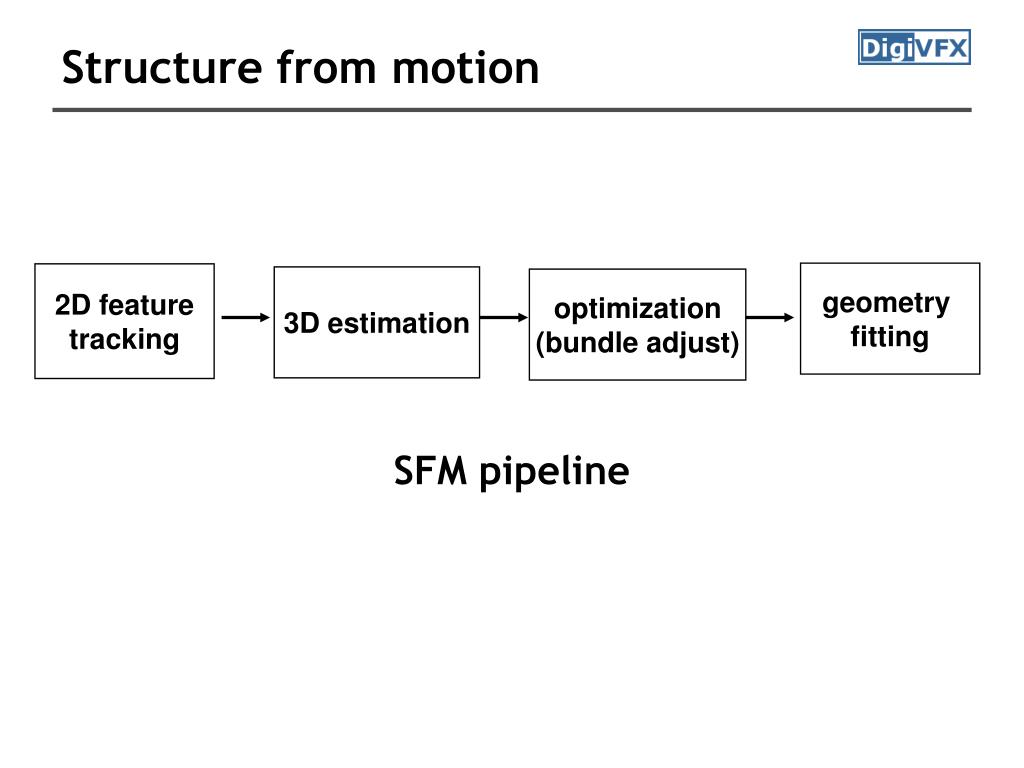 Structure from motion

DigiVFX

2D feature tracking

3D estimation

optimization (bundle adjust)

geometry fitting

SFM pipeline